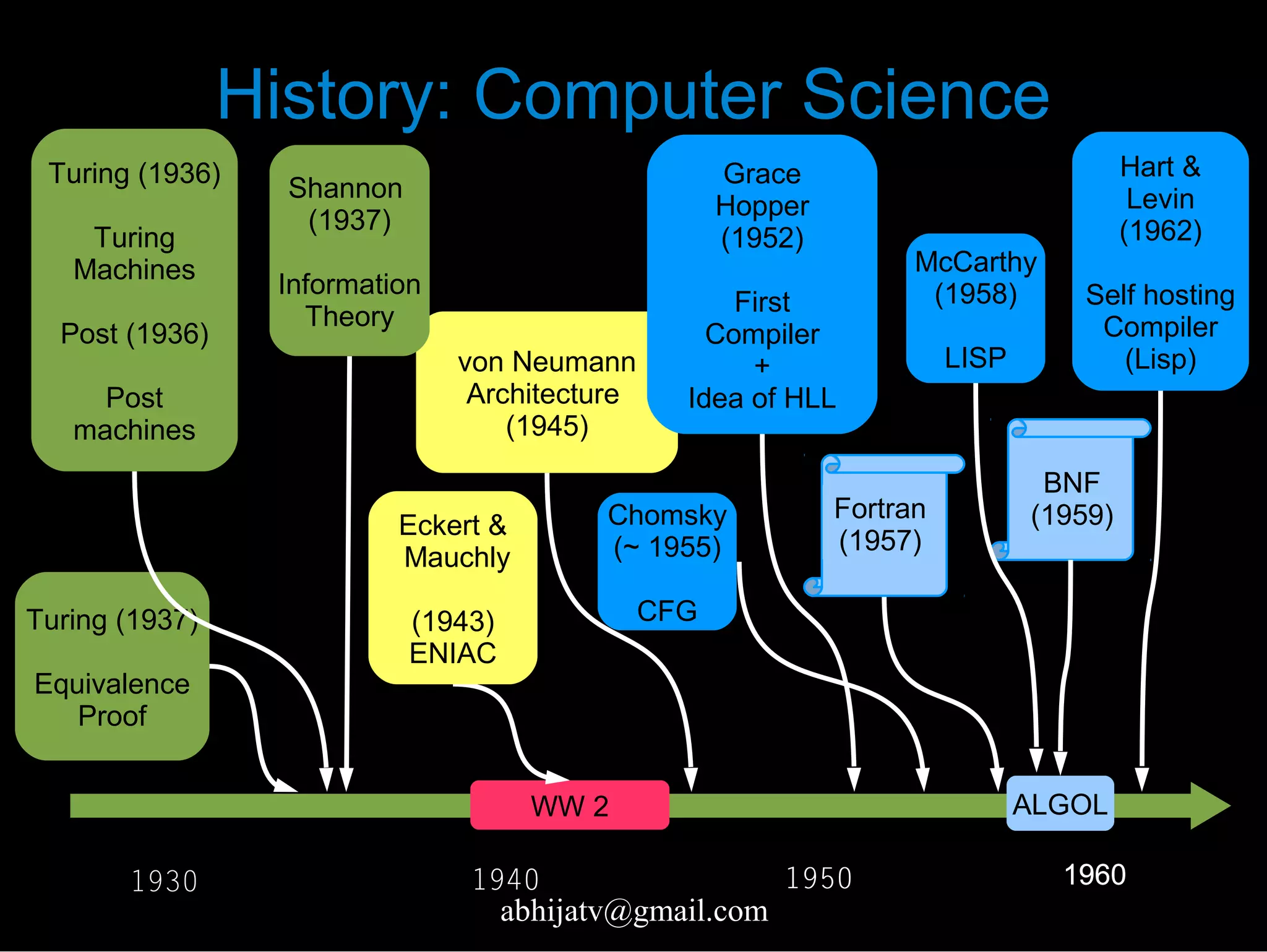 History: Computer Science

Turing (1936)

Turing Machines

Post (1936)

Post machines

Shannon (1937)

Information Theory

von Neumann Architecture (1945)

Grace Hopper (1952)

First Compiler + Idea of HLL

McCarthy (1958)

LISP

Hart & Levin (1962)

Self hosting Compiler (Lisp)

Turing (1937)

Equivalence Proof

Eckert & Mauchly

(1943) ENIAC

Chomsky (~ 1955)

CFG

Fortran (1957)

BNF (1959)

WW 2

ALGOL

1930

1940

1950

1960

abhijatv@gmail.com